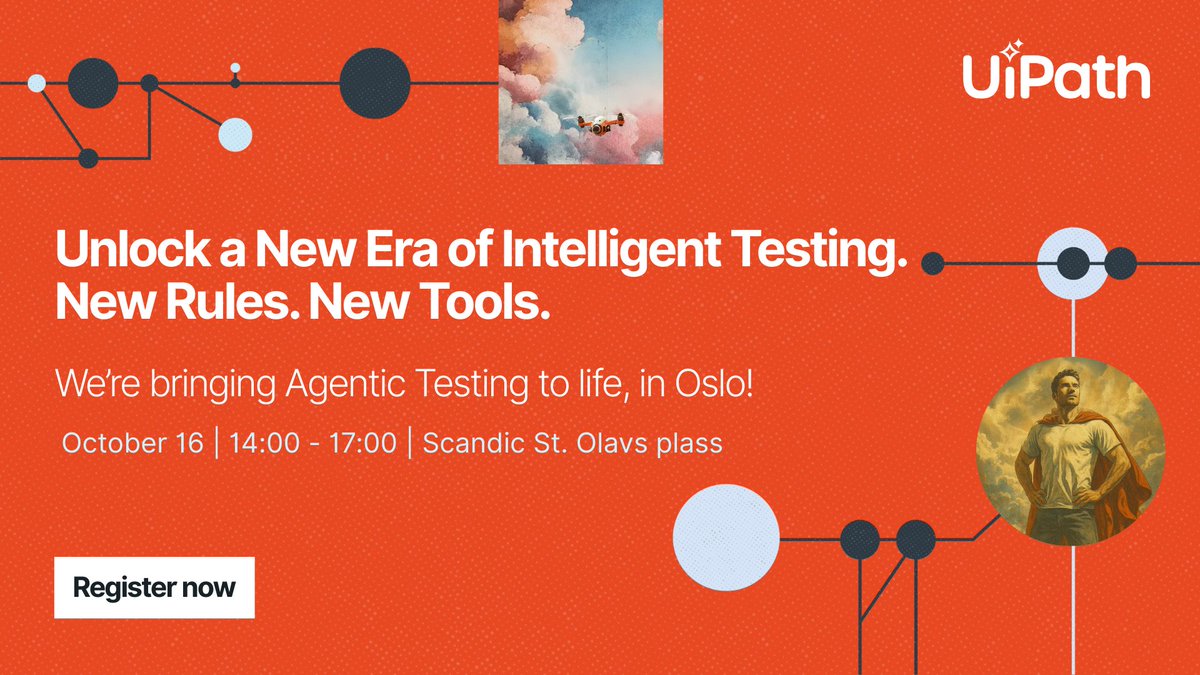 UiPath

Unlock a New Era of Intelligent Testing. New Rules. New Tools.

We're bringing Agentic Testing to life, in Oslo!

October 16 | 14:00 - 17:00 | Scandic St. Olavs plass

Register now